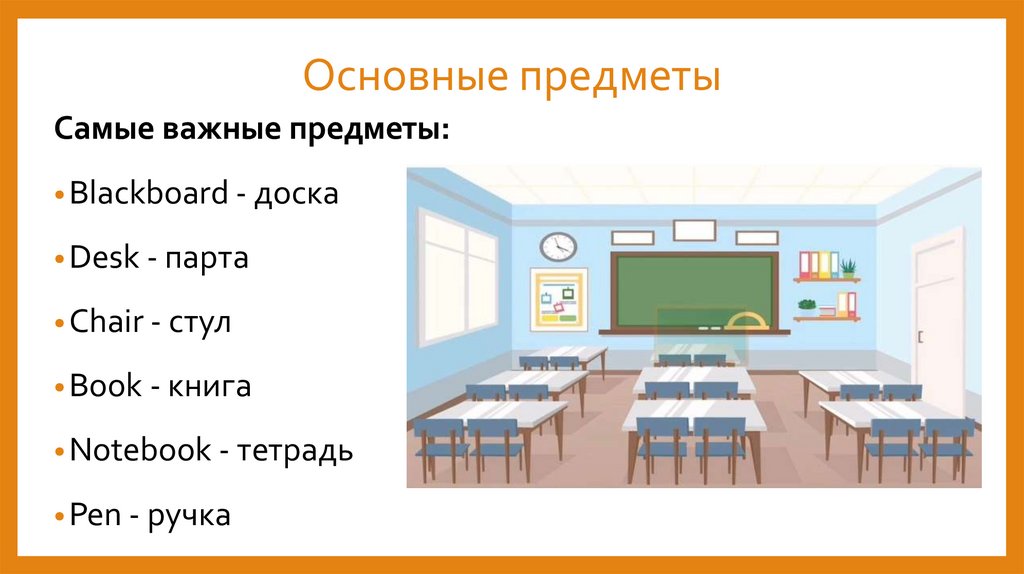 Основные предметы

Самые важные предметы:

• Blackboard - доска

• Desk - парта

• Chair - стул

• Book - книга

• Notebook - тетрадь

• Pen - ручка